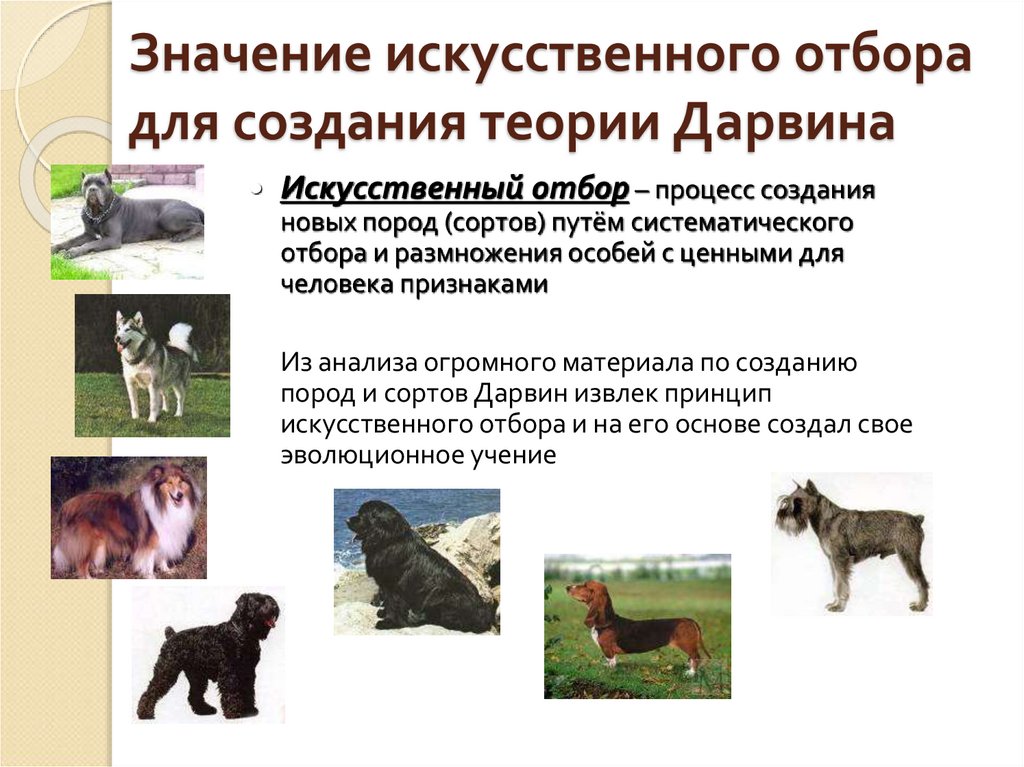 Значение искусственного отбора для создания теории Дарвина

Искусственный отбор – процесс создания новых пород (сортов) путём систематического отбора и размножения особей с ценными для человека признаками

Из анализа огромного материала по созданию пород и сортов Дарвин извлек принцип искусственного отбора и на его основе создал свое эволюционное учение